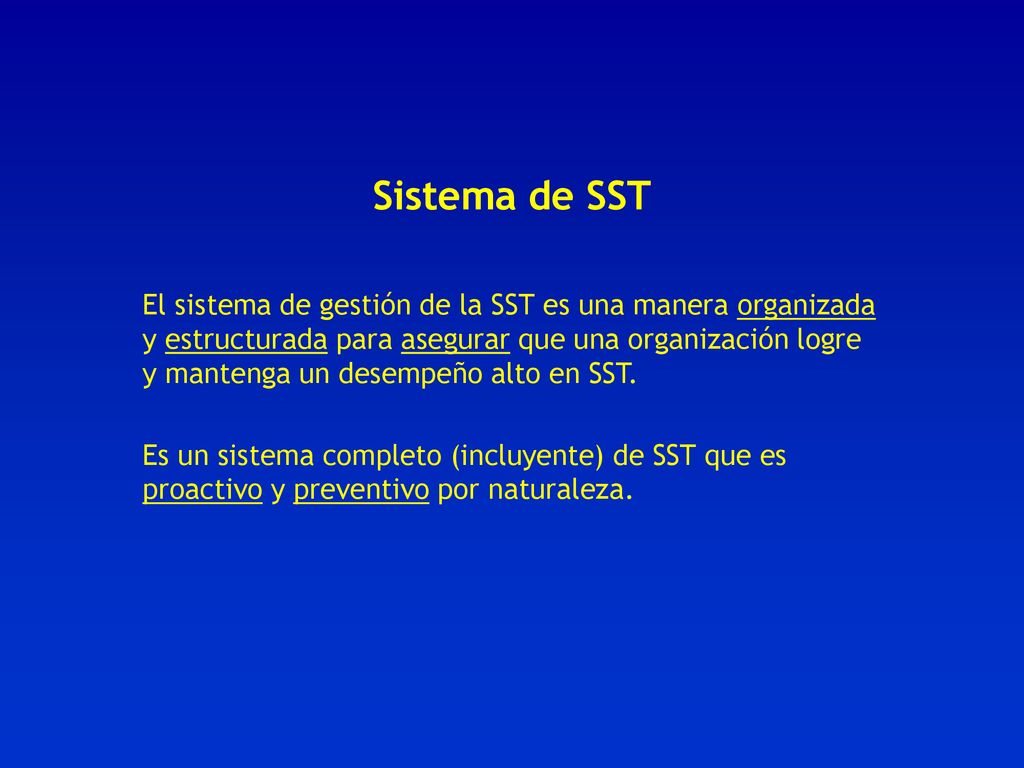 Sistema de SST

El sistema de gestión de la SST es una manera organizada y estructurada para asegurar que una organización logre y mantenga un desempeño alto en SST.

Es un sistema completo (incluyente) de SST que es proactivo y preventivo por naturaleza.